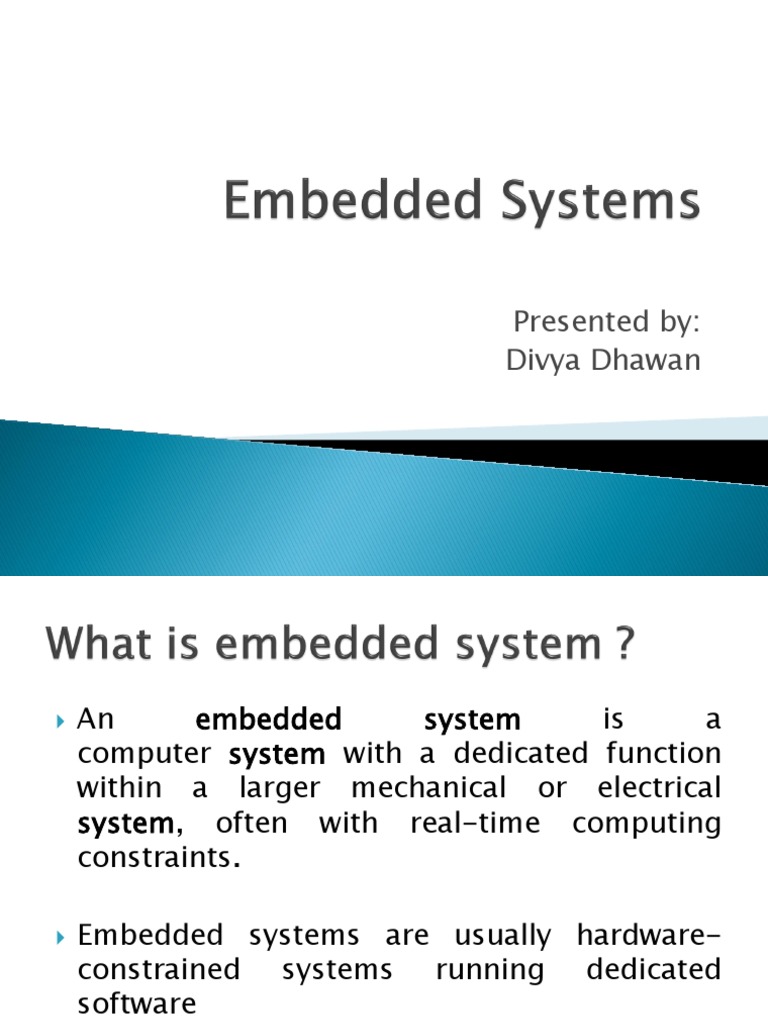 Embedded Systems

Presented by:
Divya Dhawan

What is embedded system ?

An embedded system is a computer system with a dedicated function within a larger mechanical or electrical system, often with real-time computing constraints.

Embedded systems are usually hardware-constrained systems running dedicated software